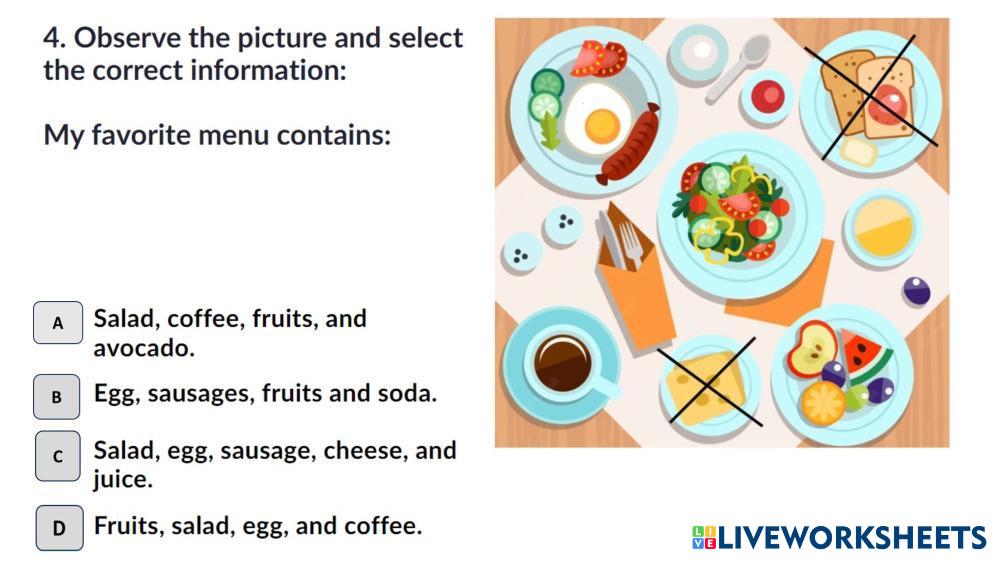 4. Observe the picture and select the correct information:

My favorite menu contains:

A Salad, coffee, fruits, and avocado.

B Egg, sausages, fruits and soda.

C Salad, egg, sausage, cheese, and juice.

D Fruits, salad, egg, and coffee.

LIVEWORKSHEETS